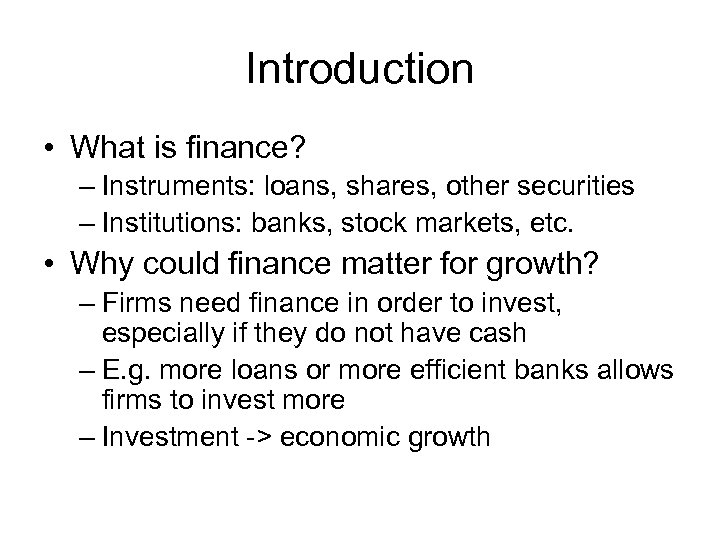 Introduction

• What is finance?
– Instruments: loans, shares, other securities
– Institutions: banks, stock markets, etc.
• Why could finance matter for growth?
– Firms need finance in order to invest, especially if they do not have cash
– E.g. more loans or more efficient banks allows firms to invest more
– Investment -> economic growth